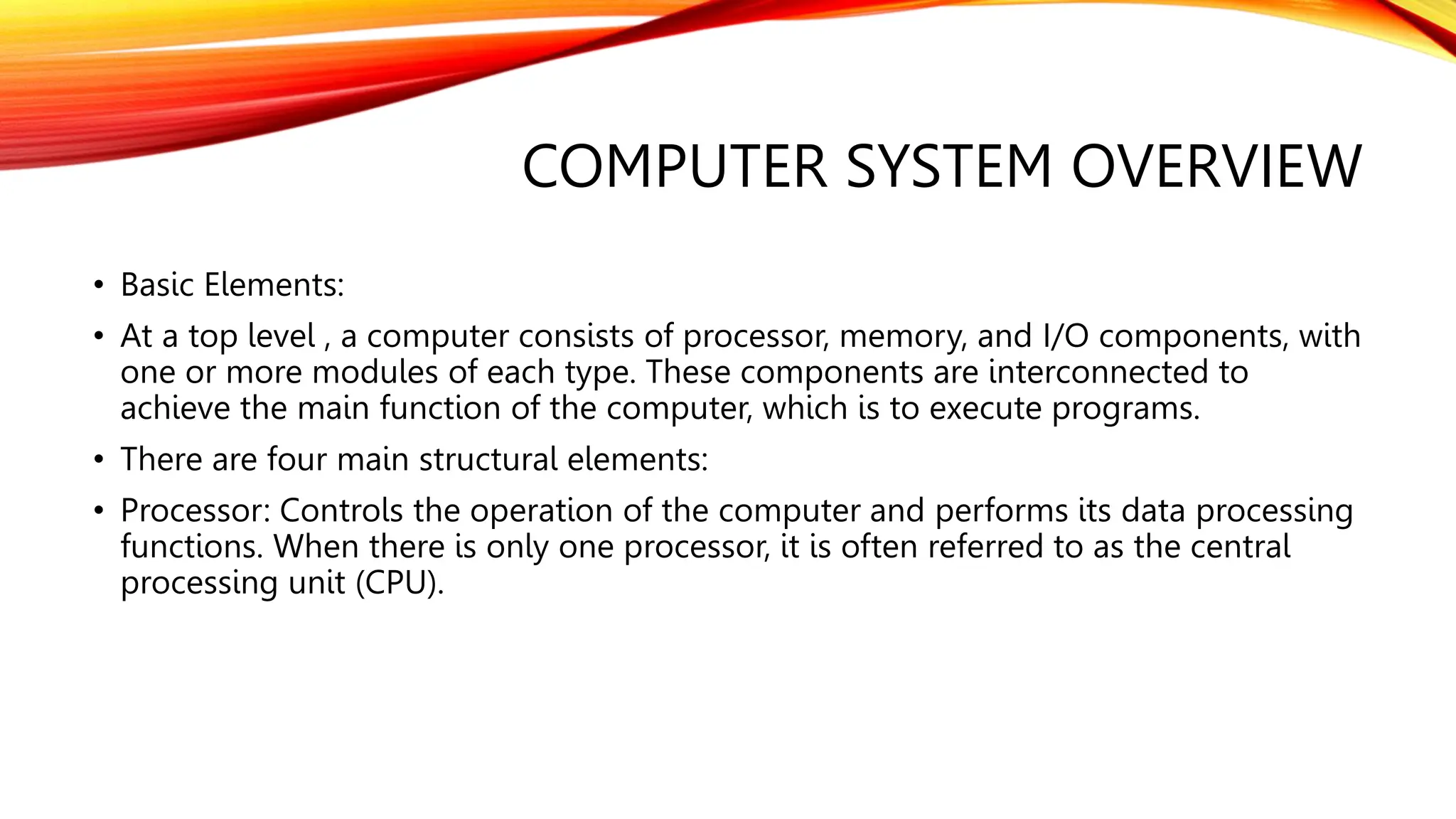 COMPUTER SYSTEM OVERVIEW

• Basic Elements:

• At a top level , a computer consists of processor, memory, and I/O components, with one or more modules of each type. These components are interconnected to achieve the main function of the computer, which is to execute programs.

• There are four main structural elements:

• Processor: Controls the operation of the computer and performs its data processing functions. When there is only one processor, it is often referred to as the central processing unit (CPU).